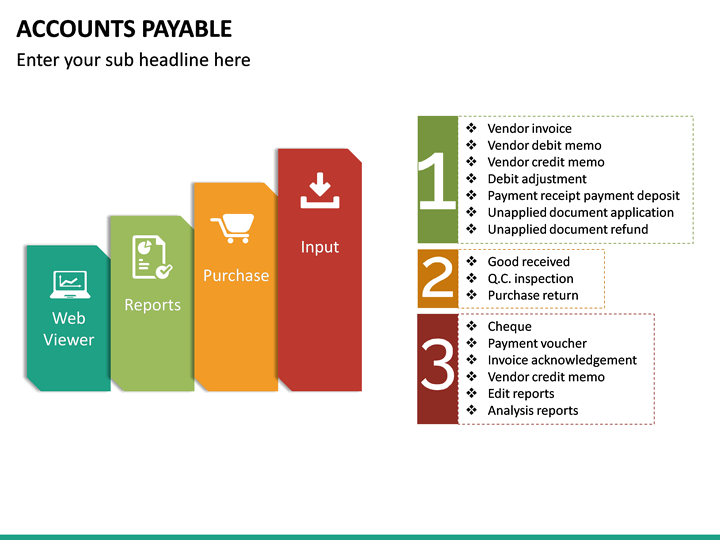 ACCOUNTS PAYABLE

Enter your sub headline here

Web Viewer

Reports

Purchase

Input

1

❖ Vendor invoice
❖ Vendor debit memo
❖ Vendor credit memo
❖ Debit adjustment
❖ Payment receipt payment deposit
❖ Unapplied document application
❖ Unapplied document refund

2

❖ Good received
❖ Q.C. inspection
❖ Purchase return

3

❖ Cheque
❖ Payment voucher
❖ Invoice acknowledgement
❖ Vendor credit memo
❖ Edit reports
❖ Analysis reports